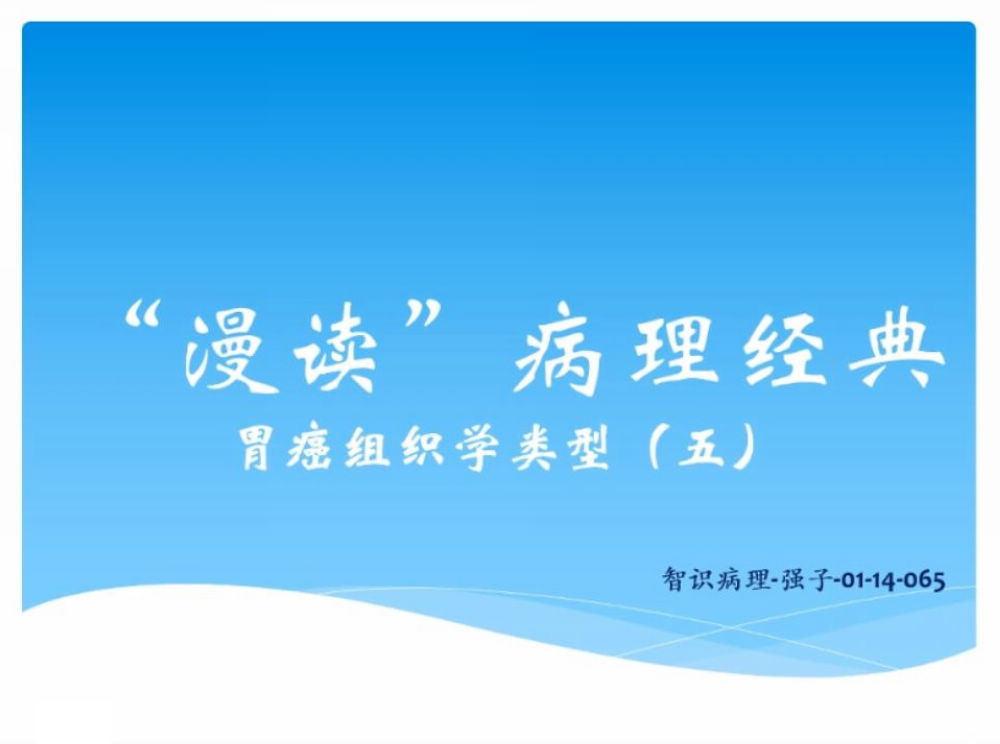 “漫读” 病理经典

胃癌组织学类型（五）

智识病理-强子-01-14-065